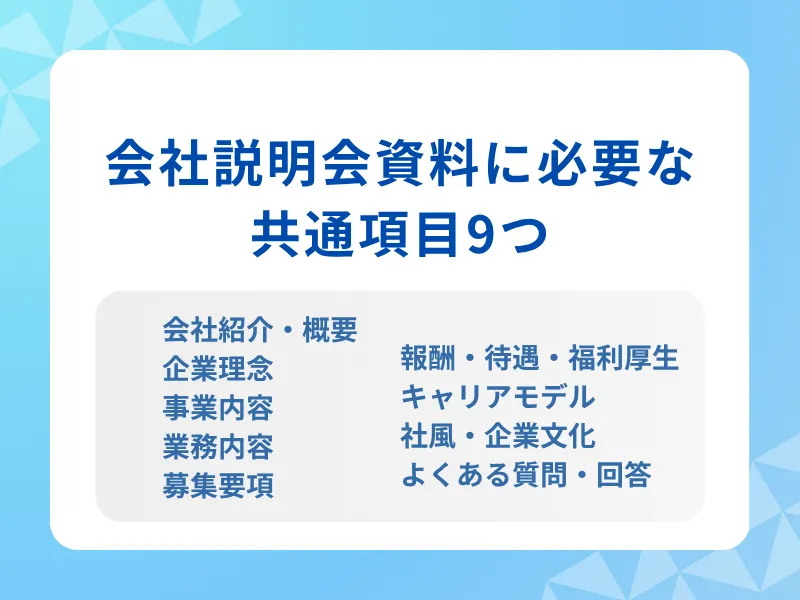 会社説明会資料に必要な共通項目9つ

会社紹介・概要
企業理念
事業内容
業務内容
募集要項

報酬・待遇・福利厚生
キャリアモデル
社風・企業文化
よくある質問・回答